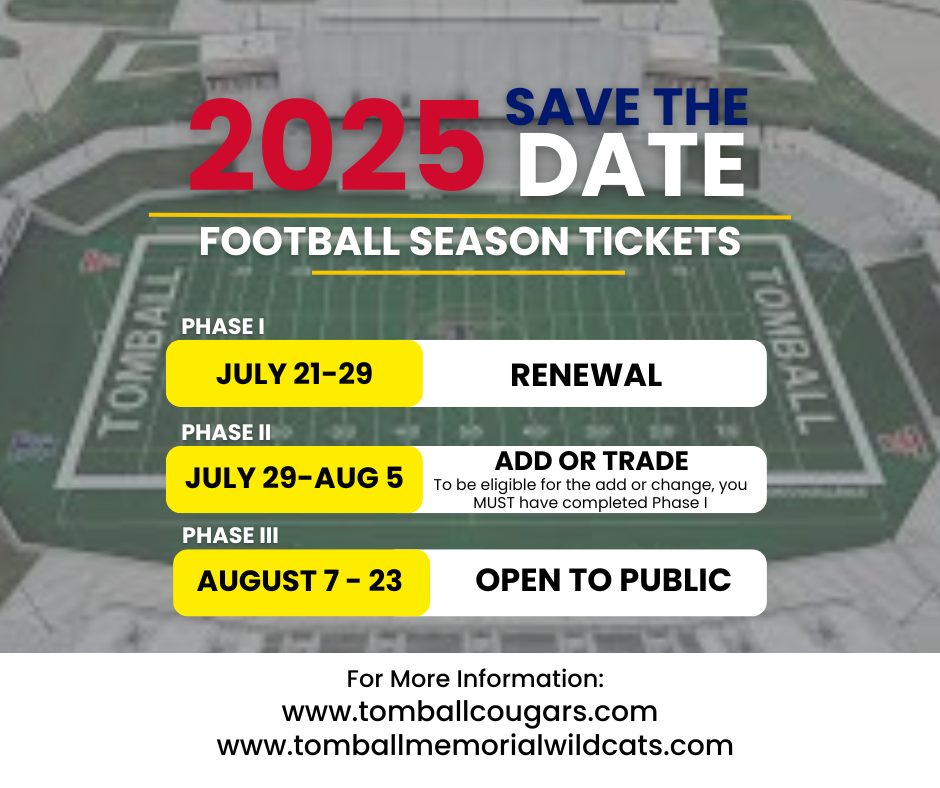 2025 SAVE THE DATE

FOOTBALL SEASON TICKETS

TOMBALL

TOMBALL

PHASE I

JULY 21-29

RENEWAL

PHASE II

JULY 29-AUG 5

ADD OR TRADE

To be eligible for the add or change, you MUST have completed Phase I

PHASE III

AUGUST 7 - 23

OPEN TO PUBLIC

For More Information:
www.tomballcougars.com
www.tomballmemorialwildcats.com